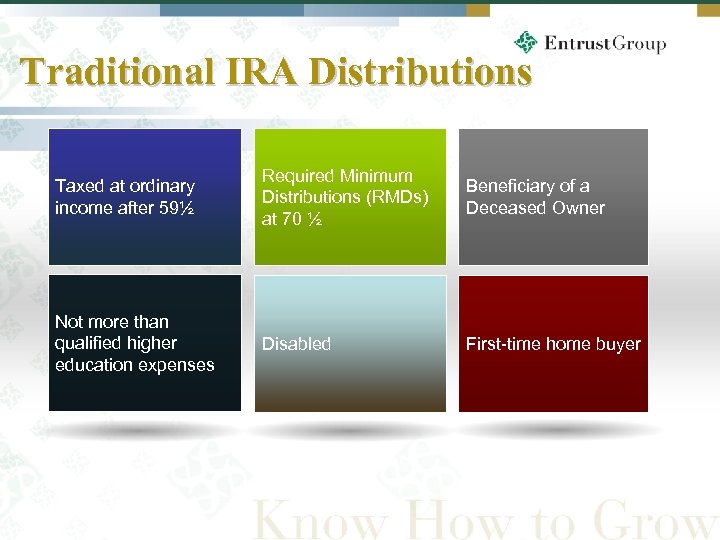 EntrustGroup

Traditional IRA Distributions

Taxed at ordinary income after 59½

Required Minimum Distributions (RMDs) at 70 ½

Beneficiary of a Deceased Owner

Not more than qualified higher education expenses

Disabled

First-time home buyer

Know How to Grow